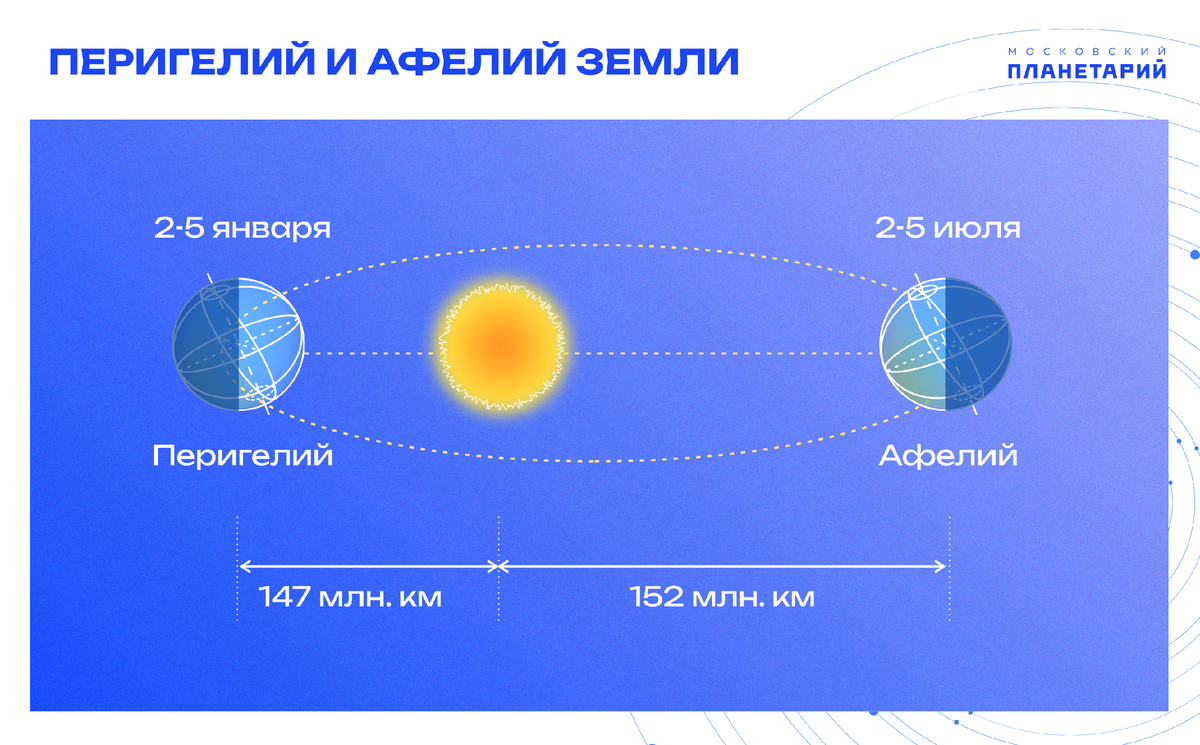 ПЕРИГЕЛИЙ И АФЕЛИЙ ЗЕМЛИ

МОСКОВСКИЙ
ПЛАНЕТАРИЙ

2-5 января

2-5 июля

Перигелий

Афелий

147 млн. км

152 млн. км